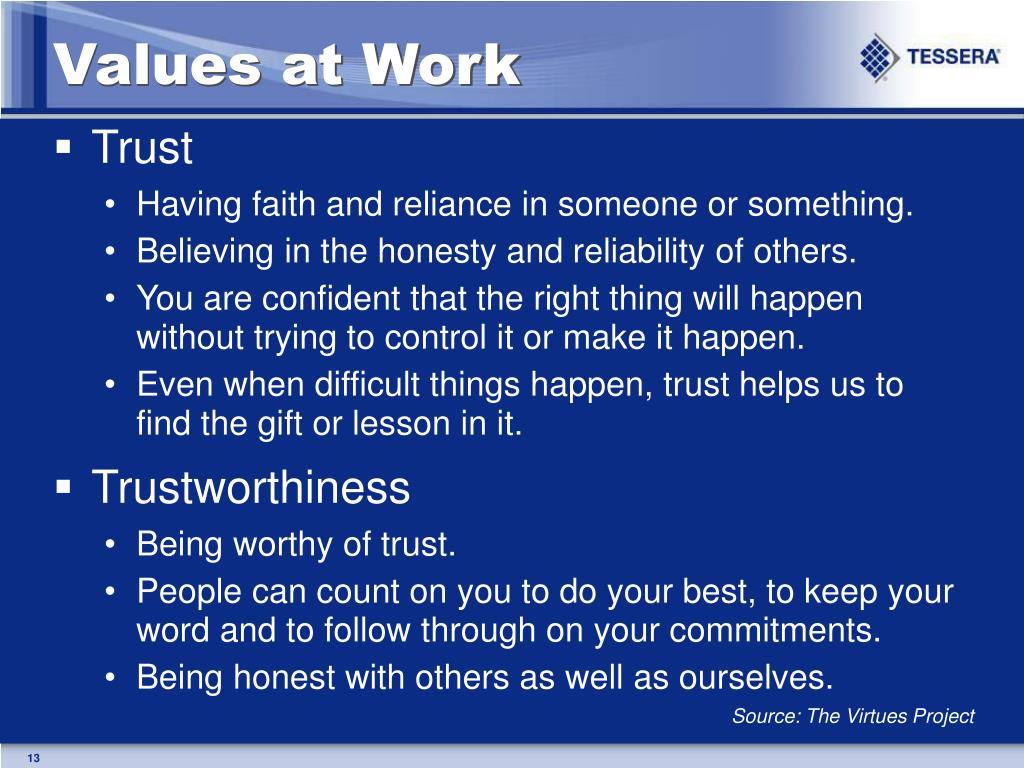 Values at Work

TESSERA®

▪ Trust
• Having faith and reliance in someone or something.
• Believing in the honesty and reliability of others.
• You are confident that the right thing will happen without trying to control it or make it happen.
• Even when difficult things happen, trust helps us to find the gift or lesson in it.

▪ Trustworthiness
• Being worthy of trust.
• People can count on you to do your best, to keep your word and to follow through on your commitments.
• Being honest with others as well as ourselves.

Source: The Virtues Project

13